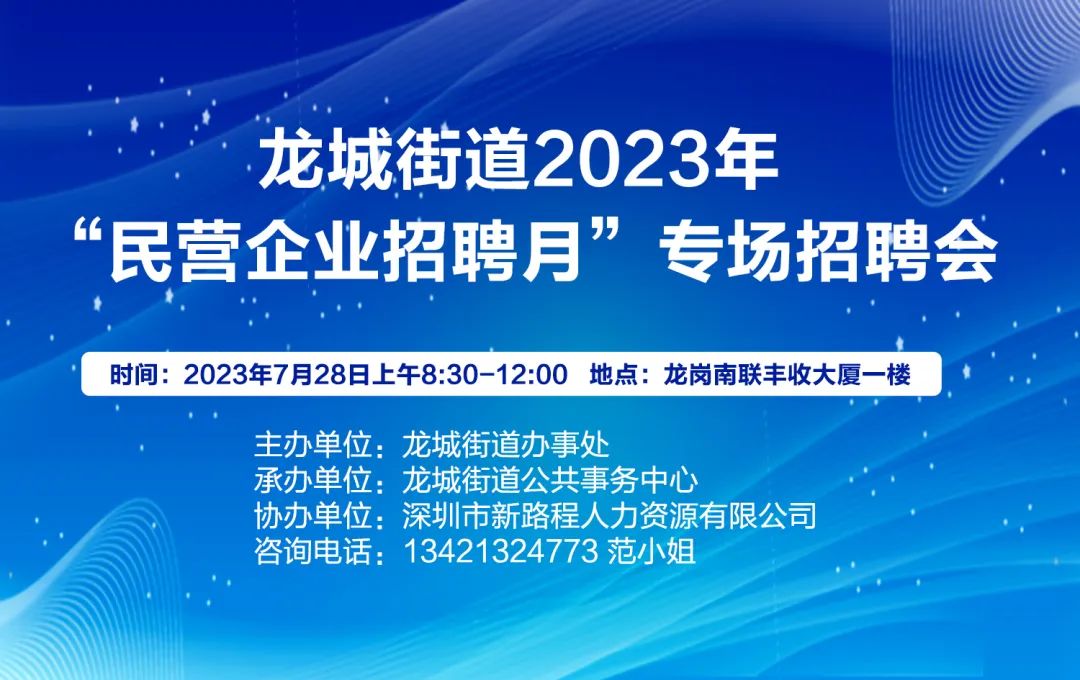 龙城街道2023年
“民营企业招聘月”专场招聘会

时间：2023年7月28日上午8:30-12:00　地点：龙岗南联丰收大厦一楼

主办单位：龙城街道办事处
承办单位：龙城街道公共事务中心
协办单位：深圳市新路程人力资源有限公司
咨询电话：13421324773 范小姐